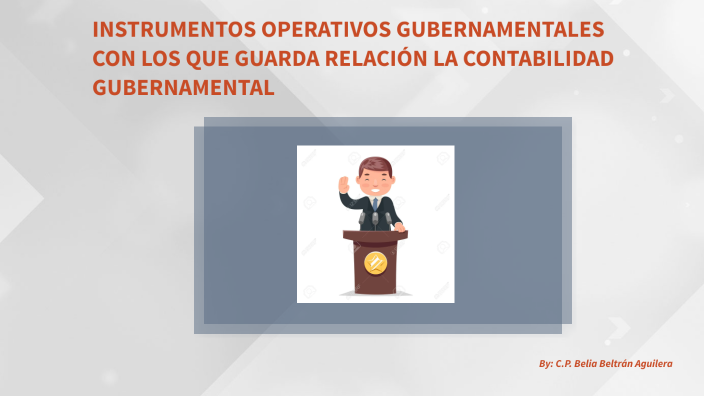 INSTRUMENTOS OPERATIVOS GUBERNAMENTALES CON LOS QUE GUARDA RELACIÓN LA CONTABILIDAD GUBERNAMENTAL

By: C.P. Belia Beltrán Aguilera